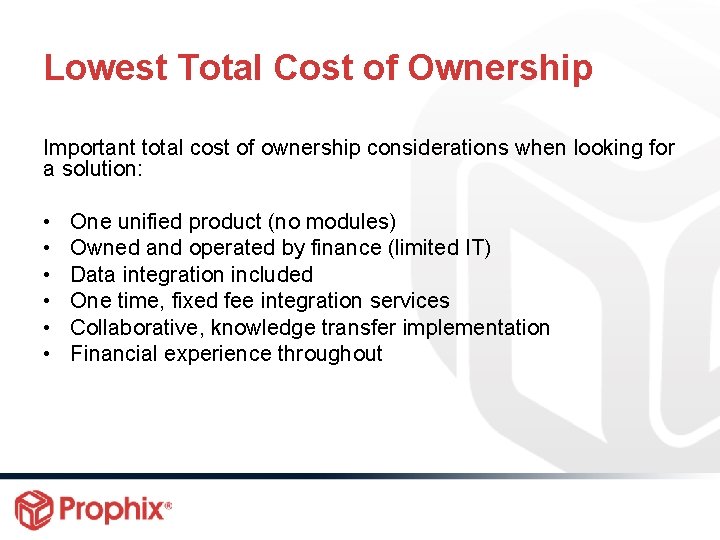 Lowest Total Cost of Ownership

Important total cost of ownership considerations when looking for a solution:

• One unified product (no modules)
• Owned and operated by finance (limited IT)
• Data integration included
• One time, fixed fee integration services
• Collaborative, knowledge transfer implementation
• Financial experience throughout

Prophix®